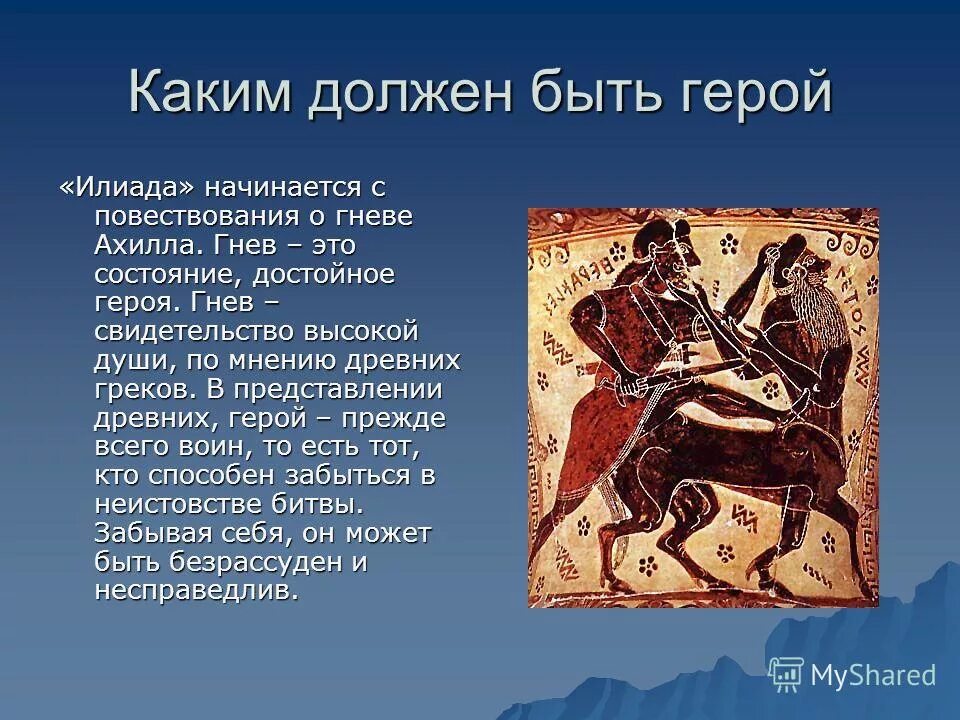 Каким должен быть герой

«Илиада» начинается с повествования о гневе Ахилла. Гнев – это состояние, достойное героя. Гнев – свидетельство высокой души, по мнению древних греков. В представлении древних, герой – прежде всего воин, то есть тот, кто способен забыться в неистовстве битвы. Забывая себя, он может быть безрассуден и несправедлив.

MyShared